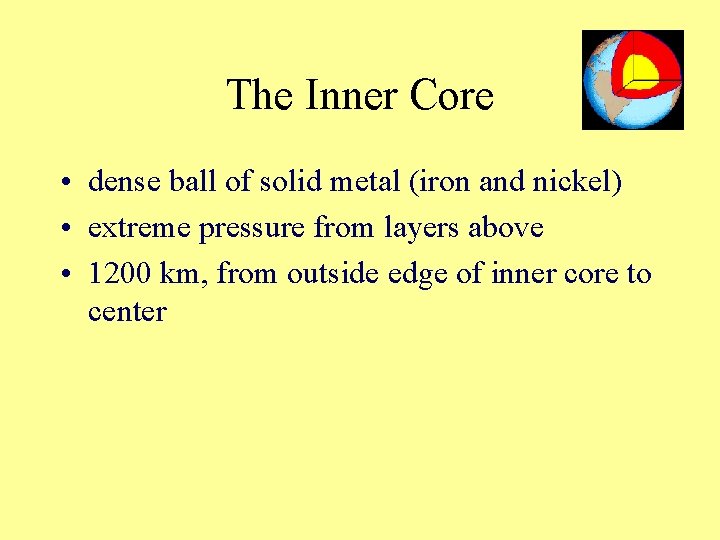 The Inner Core

• dense ball of solid metal (iron and nickel)
• extreme pressure from layers above
• 1200 km, from outside edge of inner core to center